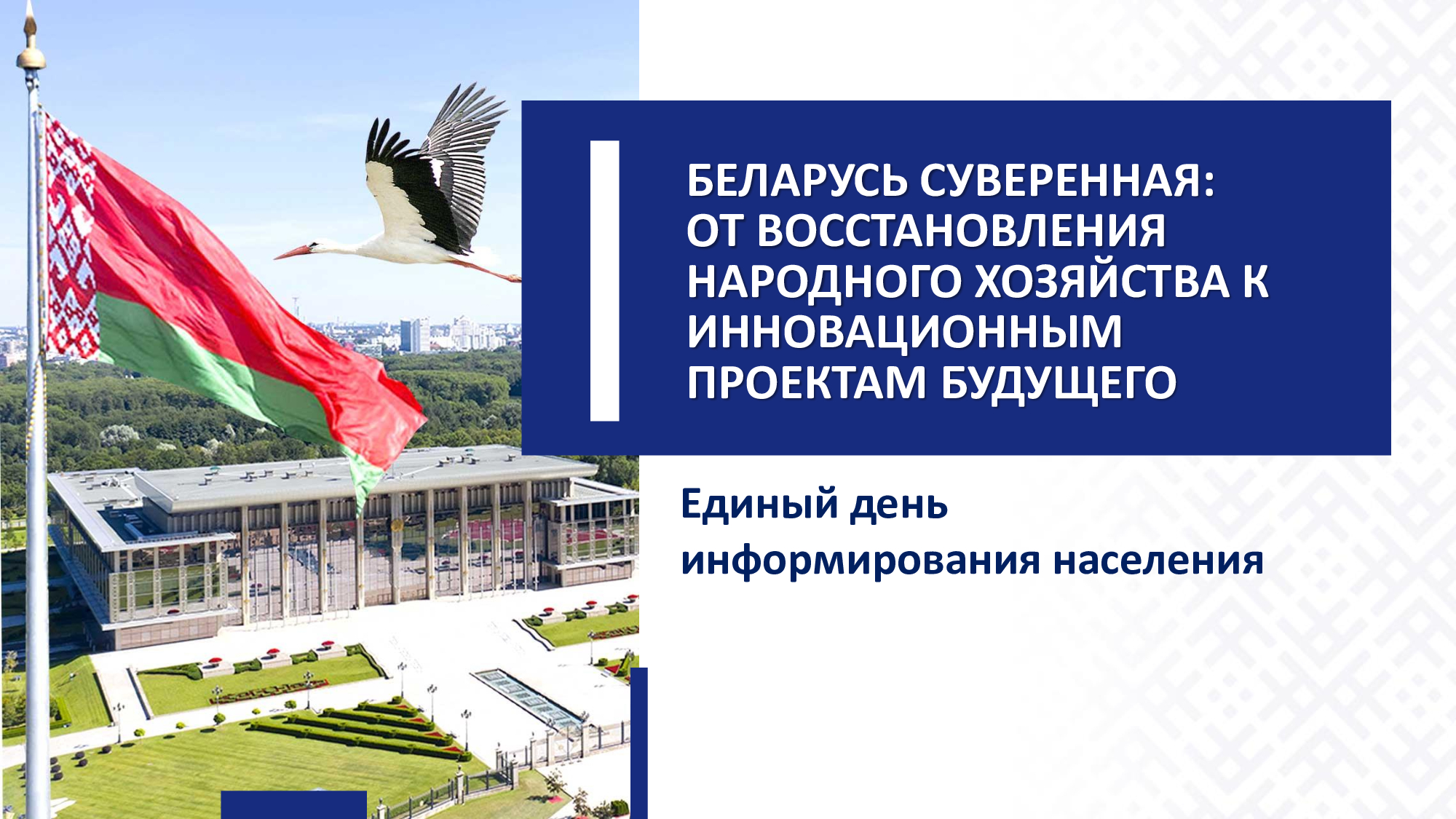 БЕЛАРУСЬ СУВЕРЕННАЯ: ОТ ВОССТАНОВЛЕНИЯ НАРОДНОГО ХОЗЯЙСТВА К ИННОВАЦИОННЫМ ПРОЕКТАМ БУДУЩЕГО

Единый день информирования населения